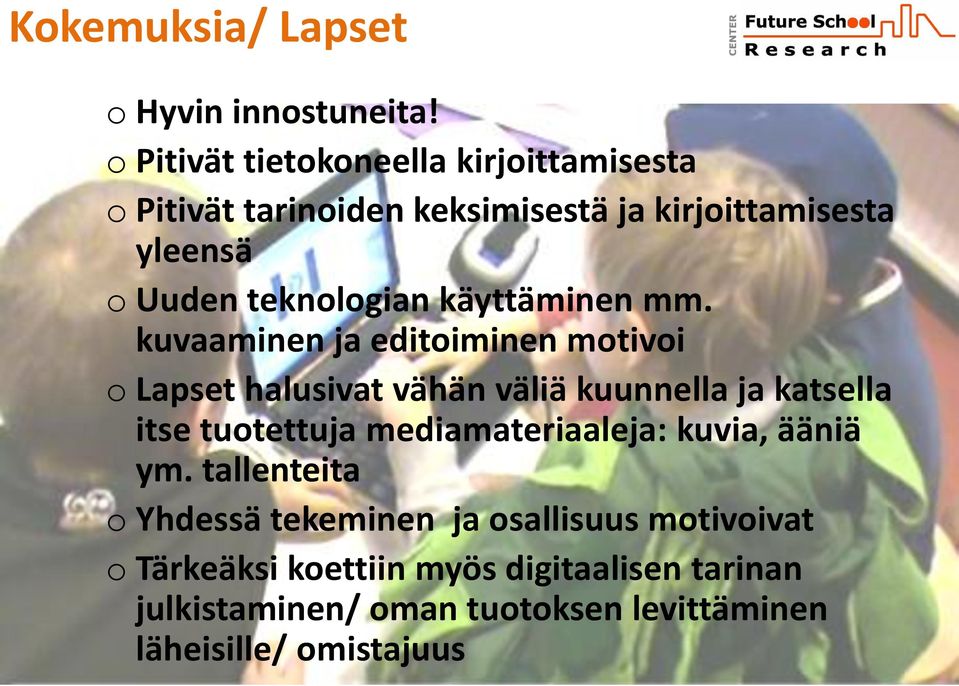 Kokemuksia/ Lapset

CENTER Future School Research

o Hyvin innostuneita!

o Pitivät tietokoneella kirjoittamisesta

o Pitivät tarinoiden keksimisestä ja kirjoittamisesta yleensä

o Uuden teknologian käyttäminen mm. kuvaaminen ja editoiminen motivoi

o Lapset halusivat vähän väliä kuunnella ja katsella itse tuotettuja mediamateriaaleja: kuvia, ääniä ym. tallenteita

o Yhdessä tekeminen ja osallisuus motivoivat

o Tärkeäksi koettiin myös digitaalisen tarinan julkistaminen/ oman tuotoksen levittäminen läheisille/ omistajuus